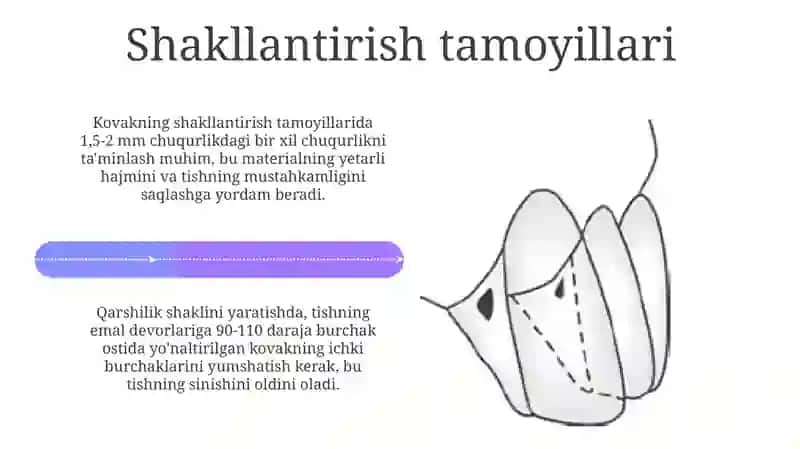 Shakllantirish tamoyillari

Kovakning shakllantirish tamoyillarida 1,5-2 mm chuqurlikdagi bir xil chuqurlikni ta'minlash muhim, bu materialning yetarli hajmini va tishning mustahkamligini saqlashga yordam beradi.

Qarshilik shaklini yaratishda, tishning emal devorlariga 90-110 daraja burchak ostida yo'naltirilgan kovakning ichki burchaklarini yumshatish kerak, bu tishning sinishini oldini oladi.